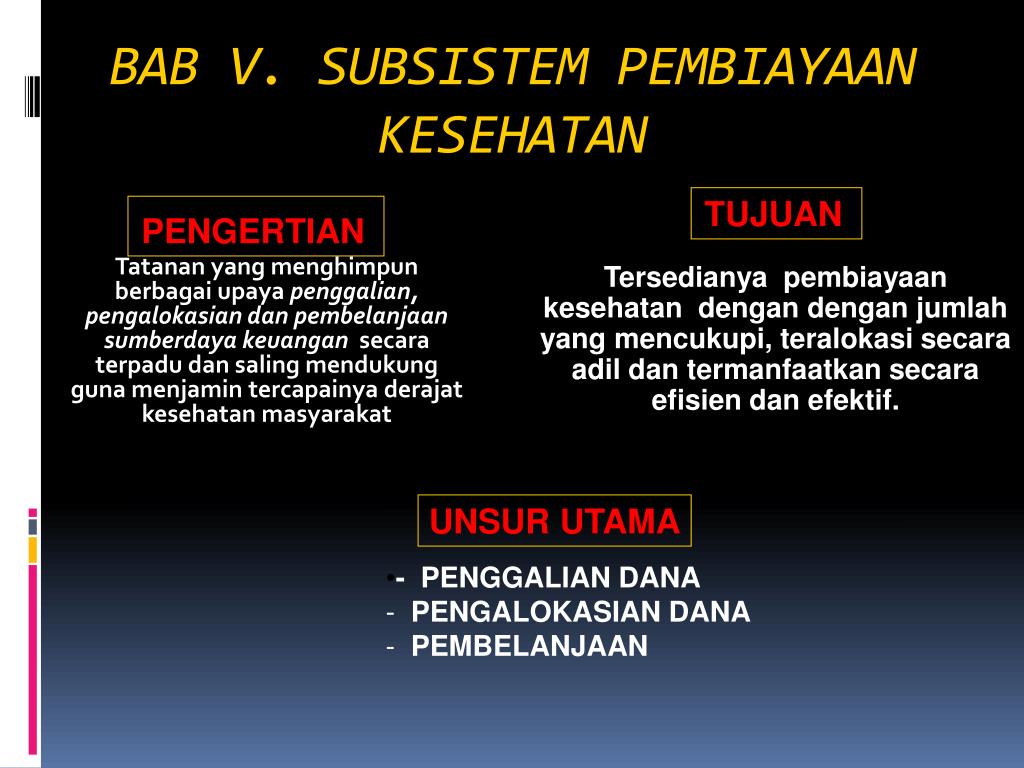 BAB V. SUBSISTEM PEMBIAYAAN KESEHATAN

PENGERTIAN

Tatanan yang menghimpun berbagai upaya penggalian, pengalokasian dan pembelanjaan sumberdaya keuangan secara terpadu dan saling mendukung guna menjamin tercapainya derajat kesehatan masyarakat

TUJUAN

Tersedianya pembiayaan kesehatan dengan dengan jumlah yang mencukupi, teralokasi secara adil dan termanfaatkan secara efisien dan efektif.

UNSUR UTAMA

•- PENGGALIAN DANA
- PENGALOKASIAN DANA
- PEMBELANJAAN